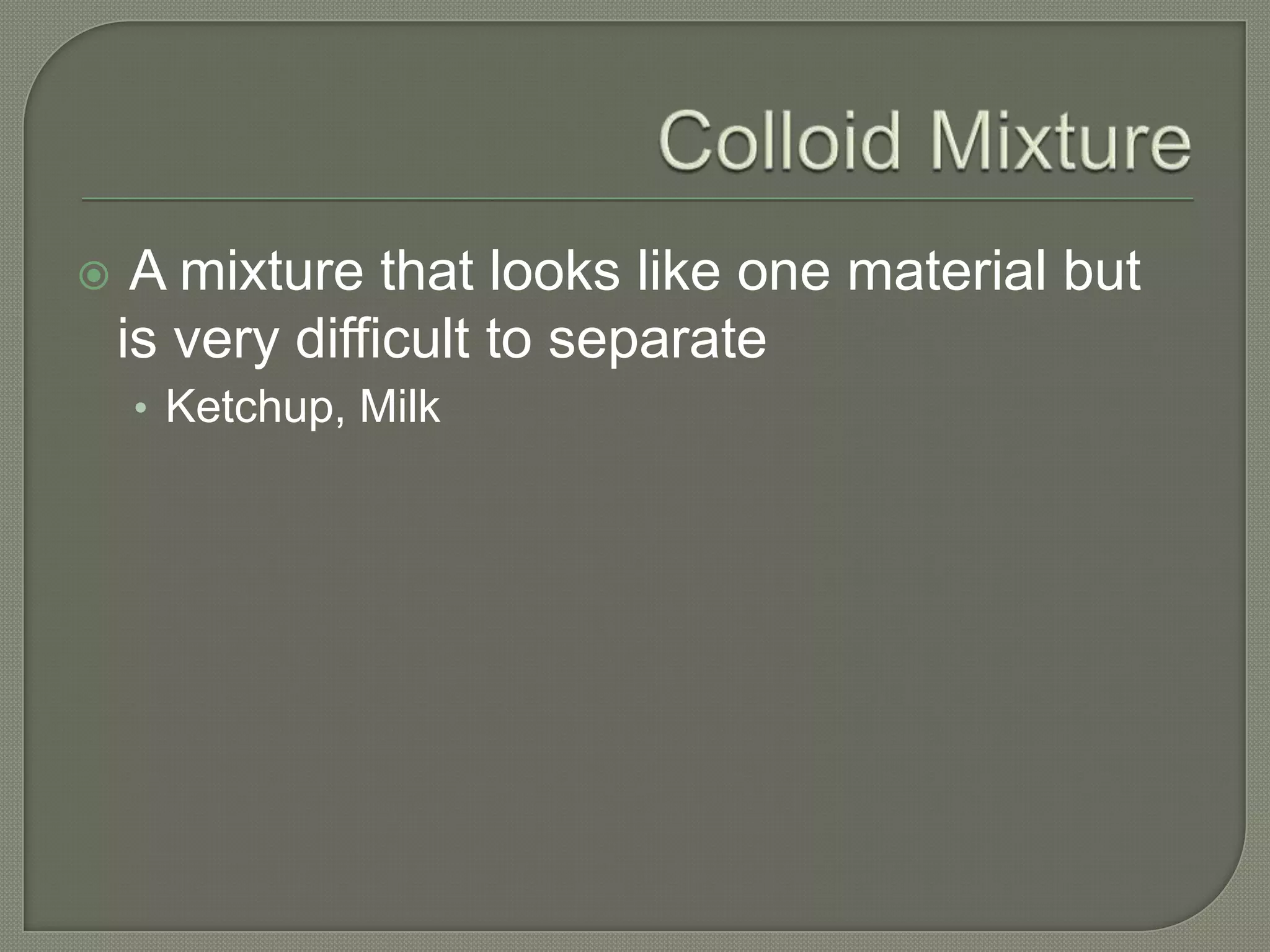 Colloid Mixture

A mixture that looks like one material but is very difficult to separate

• Ketchup, Milk